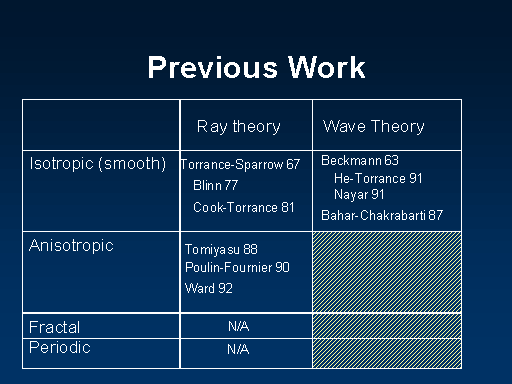 Previous Work

| | Ray theory | Wave Theory |
|---|---|---|
| Isotropic (smooth) | Torrance-Sparrow 67 Blinn 77 Cook-Torrance 81 | Beckmann 63 He-Torrance 91 Nayar 91 Bahar-Chakrabarti 87 |
| Anisotropic | Tomiyasu 88 Poulin-Fournier 90 Ward 92 | |
| Fractal | N/A | |
| Periodic | N/A | |